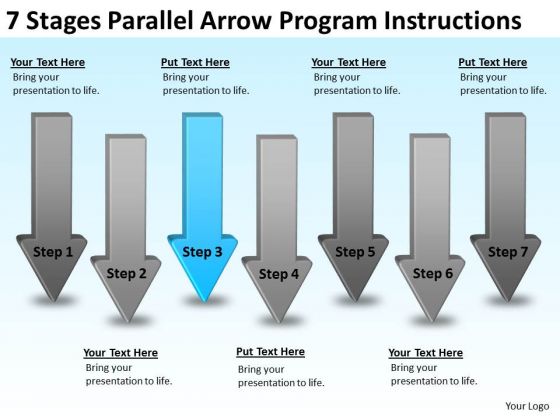 7 Stages Parallel Arrow Program Instructions

Your Text Here
Bring your presentation to life.

Put Text Here
Bring your presentation to life.

Your Text Here
Bring your presentation to life.

Put Text Here
Bring your presentation to life.

Step 1

Step 2

Step 3

Step 4

Step 5

Step 6

Step 7

Your Text Here
Bring your presentation to life.

Put Text Here
Bring your presentation to life.

Your Text Here
Bring your presentation to life.

Your Logo